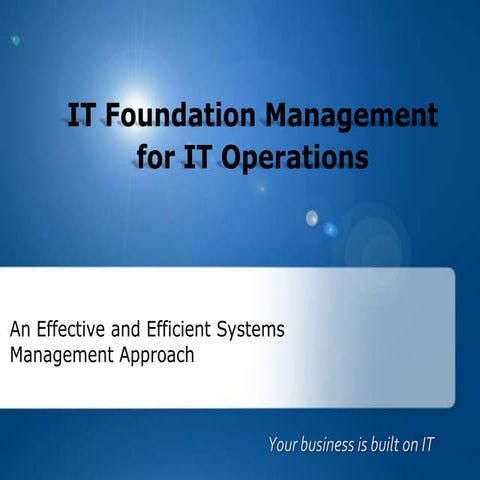 IT Foundation Management for IT Operations

An Effective and Efficient Systems Management Approach

Your business is built on IT